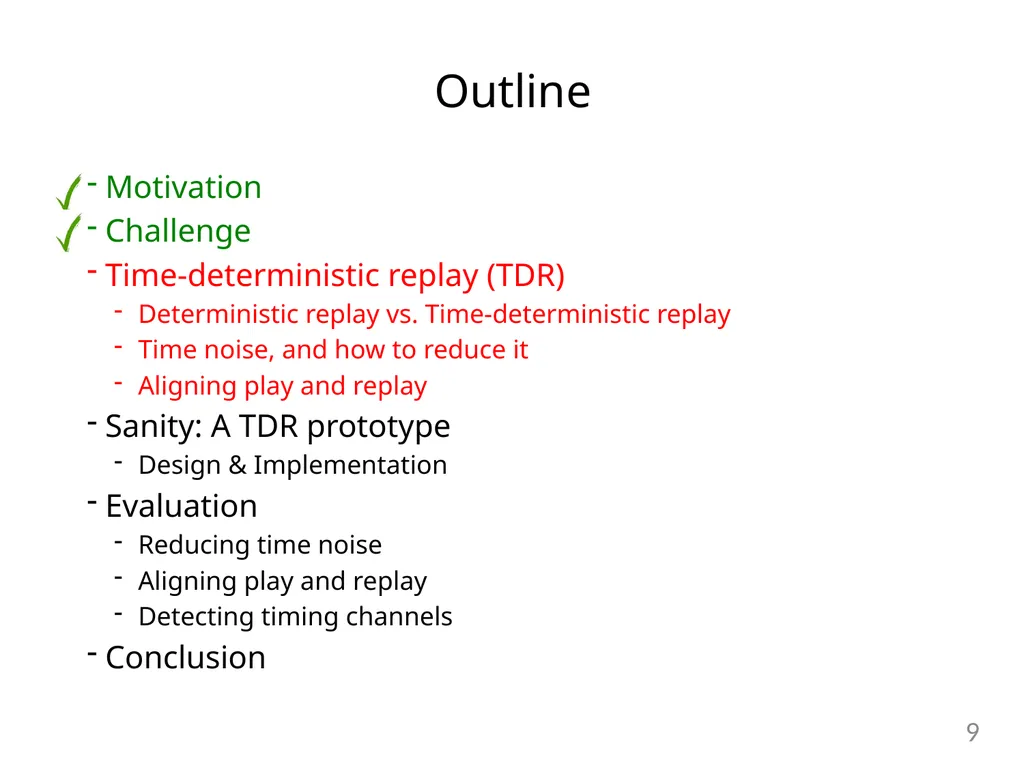 Outline

- Motivation
- Challenge
- Time-deterministic replay (TDR)
  - Deterministic replay vs. Time-deterministic replay
  - Time noise, and how to reduce it
  - Aligning play and replay
- Sanity: A TDR prototype
  - Design & Implementation
- Evaluation
  - Reducing time noise
  - Aligning play and replay
  - Detecting timing channels
- Conclusion

9